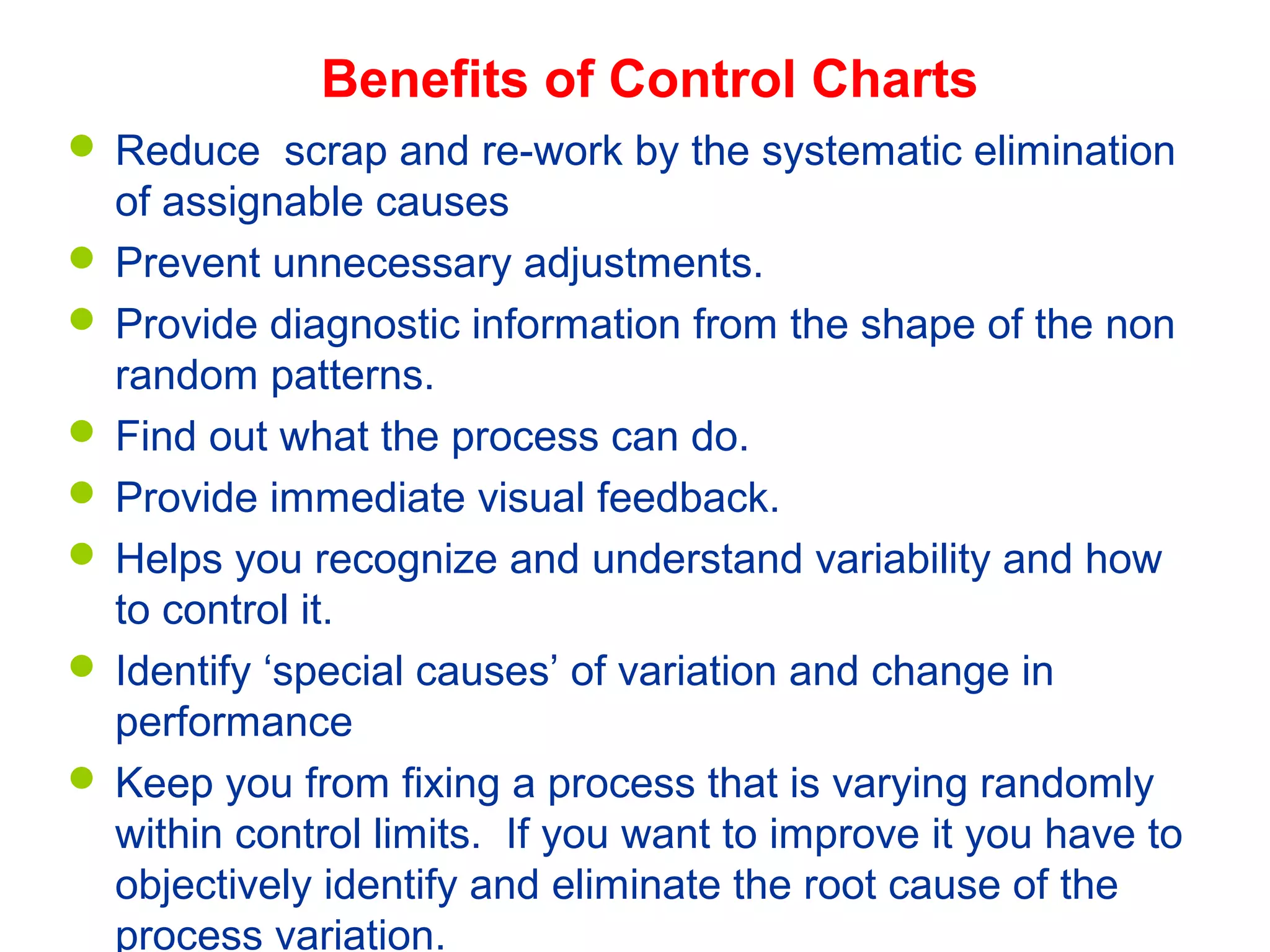 Benefits of Control Charts

- Reduce scrap and re-work by the systematic elimination of assignable causes
- Prevent unnecessary adjustments.
- Provide diagnostic information from the shape of the non random patterns.
- Find out what the process can do.
- Provide immediate visual feedback.
- Helps you recognize and understand variability and how to control it.
- Identify ‘special causes’ of variation and change in performance
- Keep you from fixing a process that is varying randomly within control limits. If you want to improve it you have to objectively identify and eliminate the root cause of the process variation.